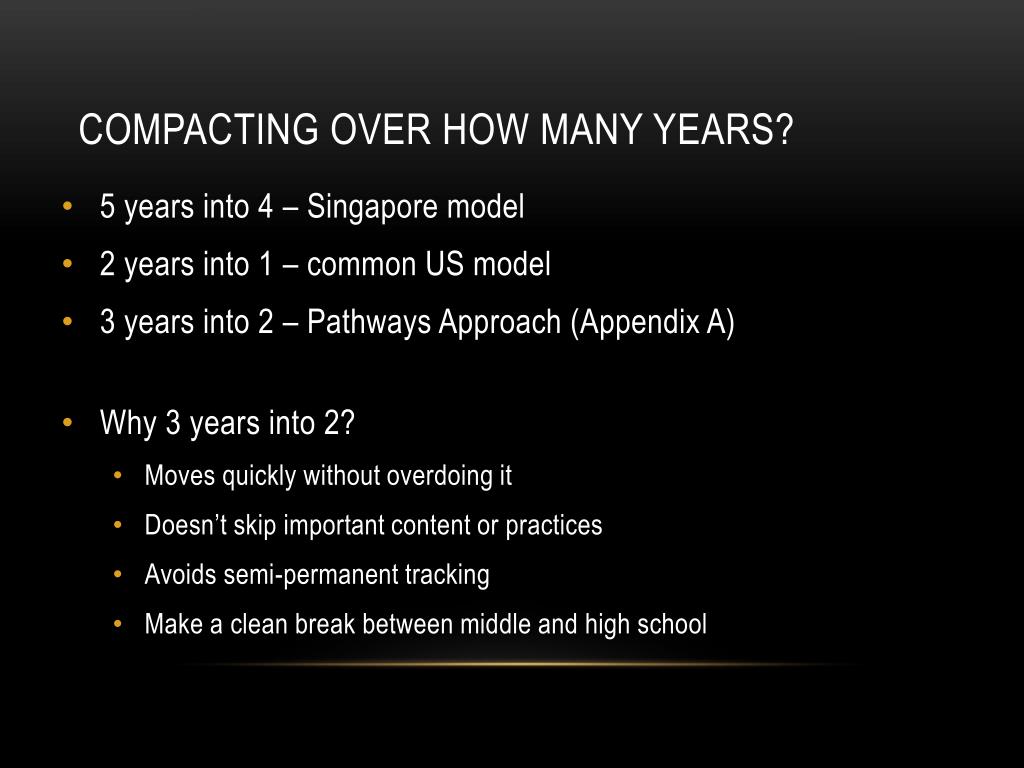 COMPACTING OVER HOW MANY YEARS?

• 5 years into 4 – Singapore model
• 2 years into 1 – common US model
• 3 years into 2 – Pathways Approach (Appendix A)

• Why 3 years into 2?
  • Moves quickly without overdoing it
  • Doesn’t skip important content or practices
  • Avoids semi-permanent tracking
  • Make a clean break between middle and high school